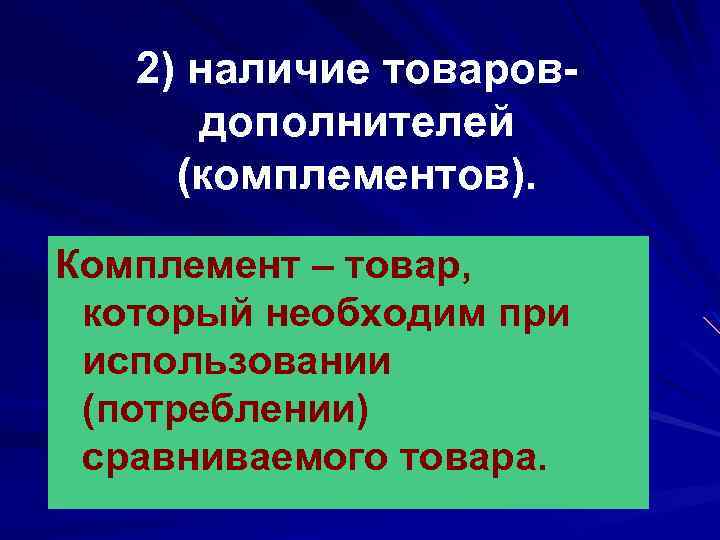 2) наличие товаров-дополнителей (комплементов).

Комплемент – товар, который необходим при использовании (потреблении) сравниваемого товара.